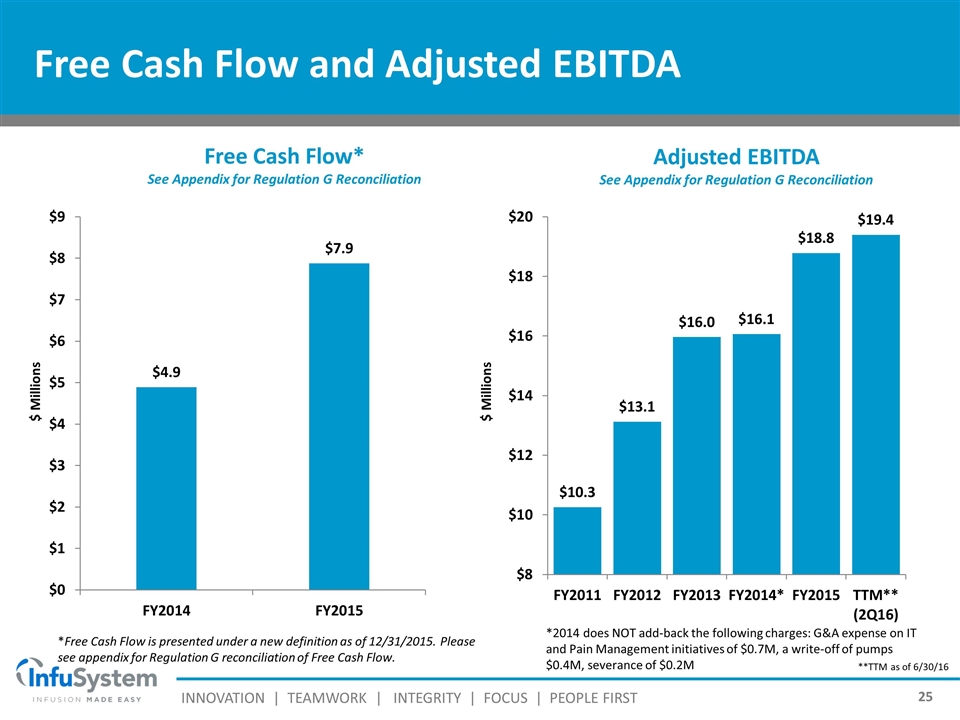 Free Cash Flow and Adjusted EBITDA

Free Cash Flow*
See Appendix for Regulation G Reconciliation

$ Millions

$9
$8
$7
$6
$5
$4
$3
$2
$1
$0

$4.9
$7.9

FY2014
FY2015

*Free Cash Flow is presented under a new definition as of 12/31/2015. Please see appendix for Regulation G reconciliation of Free Cash Flow.

Adjusted EBITDA
See Appendix for Regulation G Reconciliation

$ Millions

$20
$18
$16
$14
$12
$10
$8

$10.3
$13.1
$16.0
$16.1
$18.8
$19.4

FY2011
FY2012
FY2013
FY2014*
FY2015
TTM** (2Q16)

*2014 does NOT add-back the following charges: G&A expense on IT and Pain Management initiatives of $0.7M, a write-off of pumps $0.4M, severance of $0.2M

**TTM as of 6/30/16

InfuSystem
INFUSION MADE EASY

INNOVATION | TEAMWORK | INTEGRITY | FOCUS | PEOPLE FIRST

25